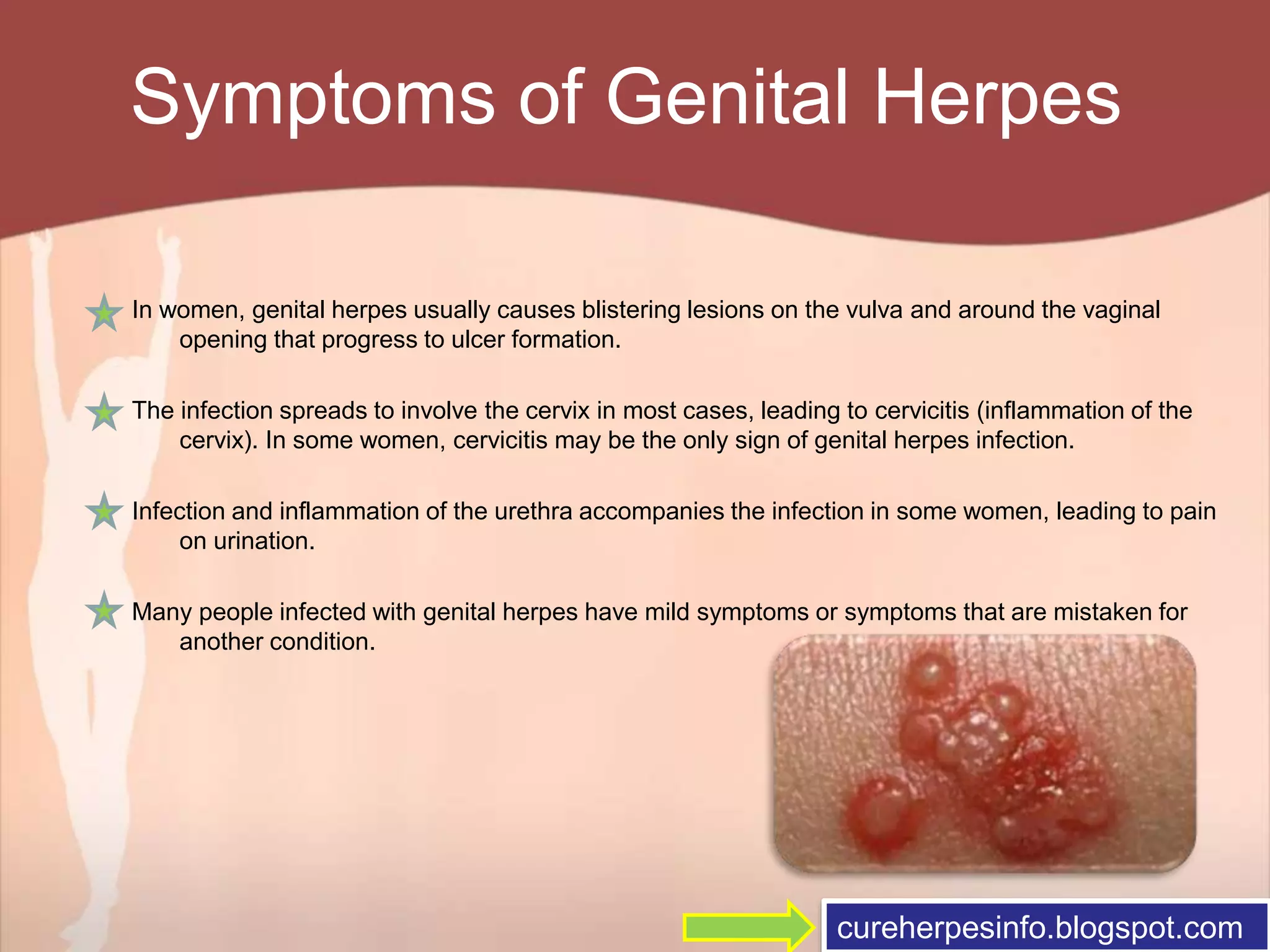 Symptoms of Genital Herpes

In women, genital herpes usually causes blistering lesions on the vulva and around the vaginal opening that progress to ulcer formation.

The infection spreads to involve the cervix in most cases, leading to cervicitis (inflammation of the cervix). In some women, cervicitis may be the only sign of genital herpes infection.

Infection and inflammation of the urethra accompanies the infection in some women, leading to pain on urination.

Many people infected with genital herpes have mild symptoms or symptoms that are mistaken for another condition.

cureherpesinfo.blogspot.com